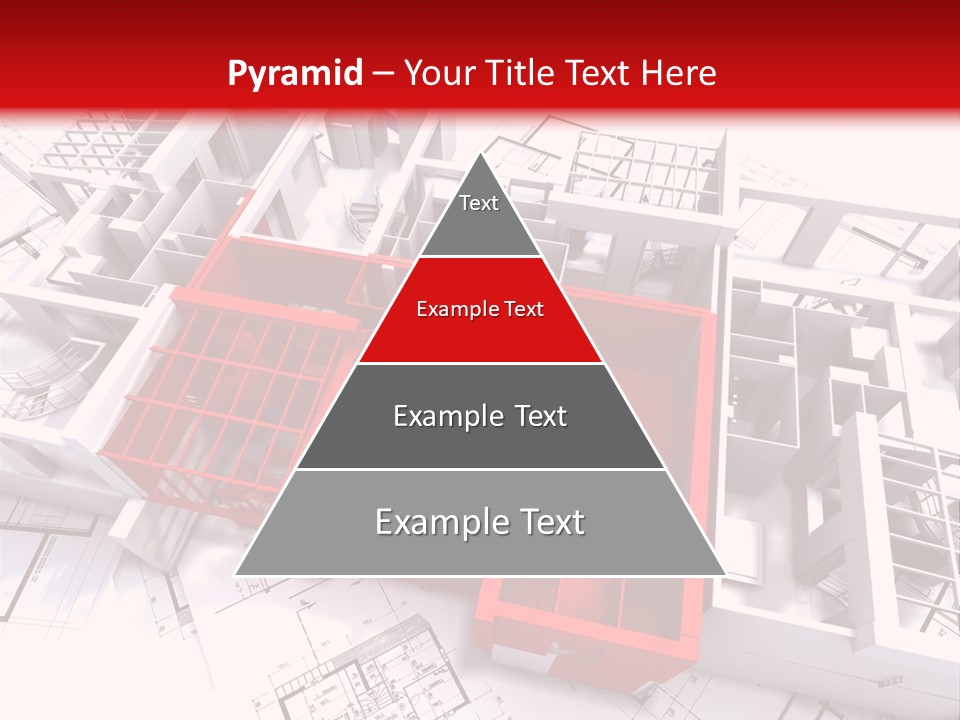 Pyramid – Your Title Text Here

Text

Example Text

Example Text

Example Text